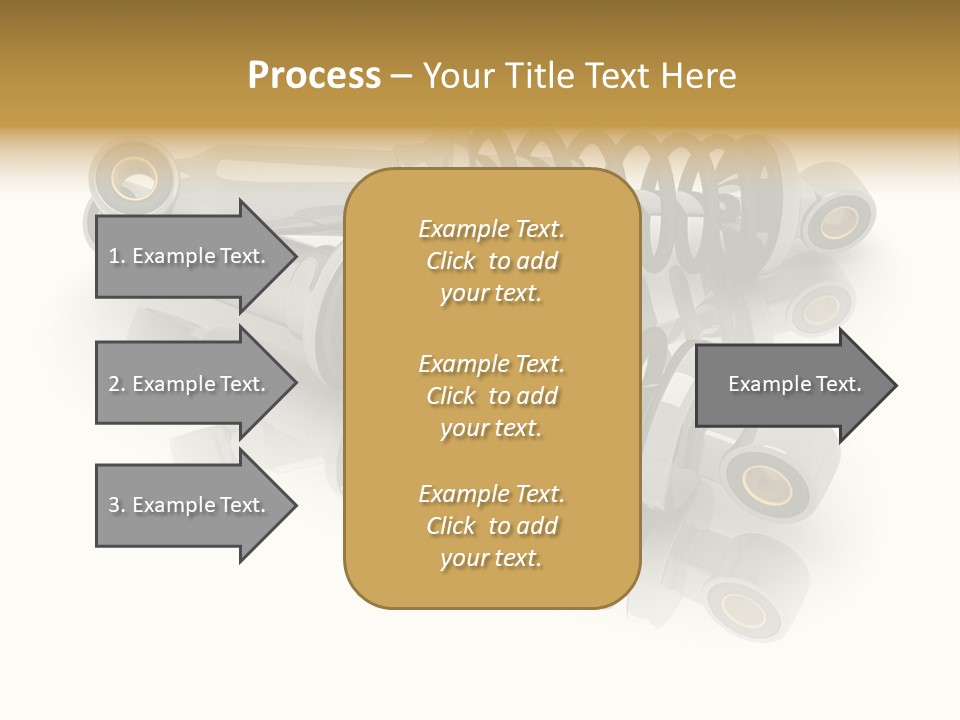 Process – Your Title Text Here

1. Example Text.

2. Example Text.

3. Example Text.

Example Text. Click to add your text.

Example Text. Click to add your text.

Example Text. Click to add your text.

Example Text.